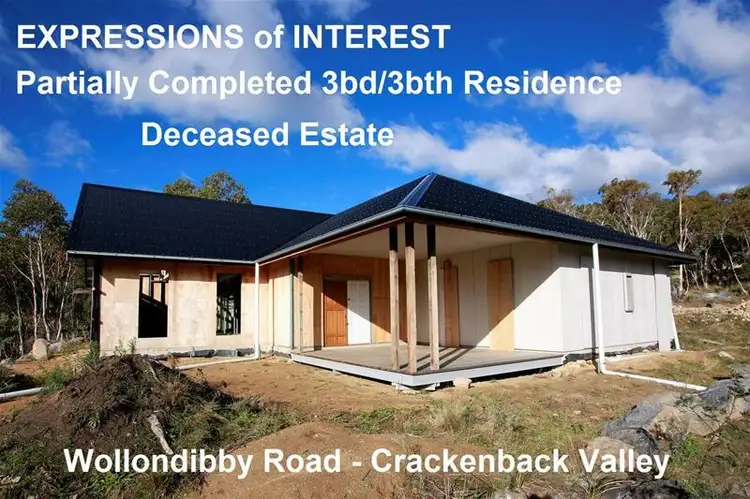 EXPRESSIONS of INTEREST
Partially Completed 3bd/3bth Residence
Deceased Estate

Wollondibby Road - Crackenback Valley